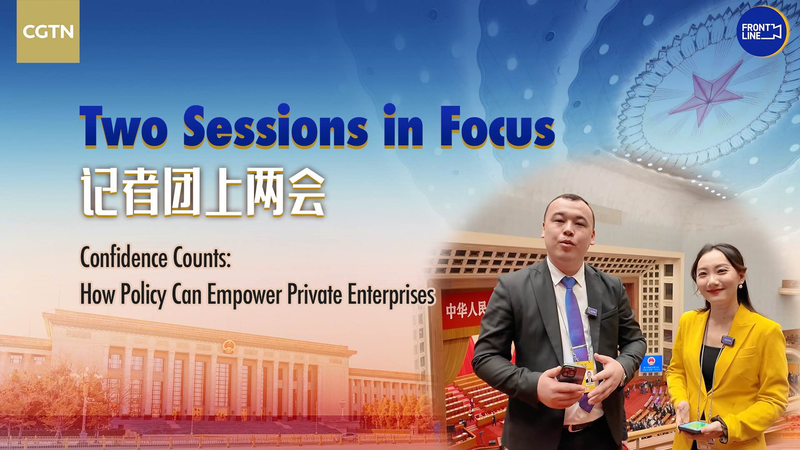 CGTN

FRONT LINE

Two Sessions in Focus
记者团上两会

Confidence Counts:
How Policy Can Empower Private Enterprises

中华人民